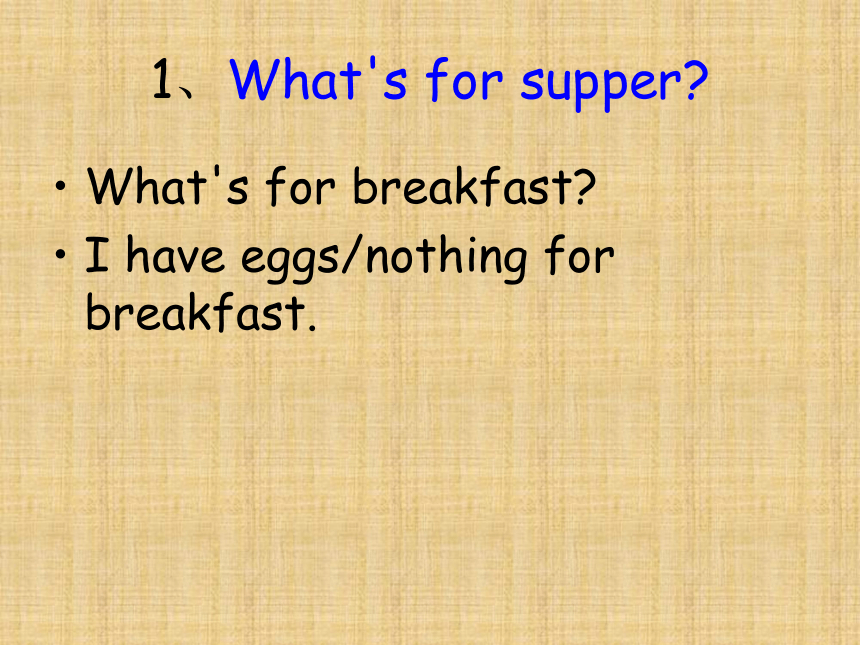 1、What's for supper?

• What's for breakfast?
• I have eggs/nothing for breakfast.